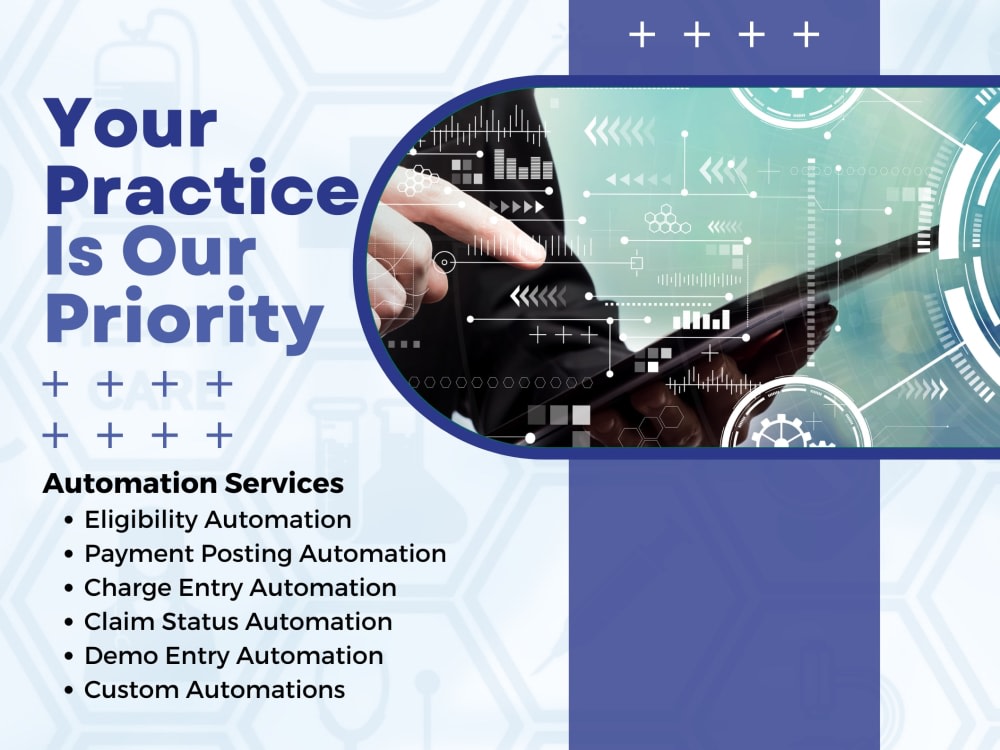 Your Practice Is Our Priority

Automation Services
• Eligibility Automation
• Payment Posting Automation
• Charge Entry Automation
• Claim Status Automation
• Demo Entry Automation
• Custom Automations